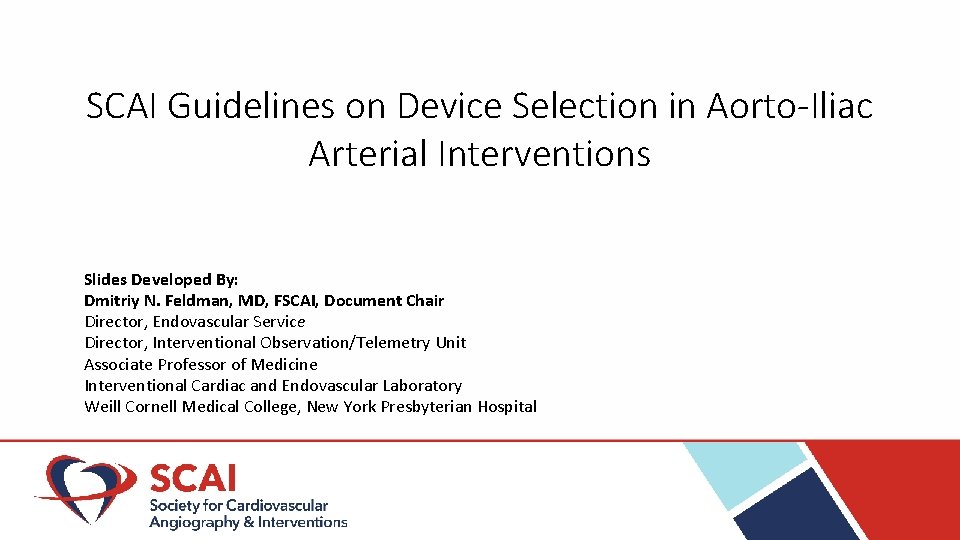 SCAI Guidelines on Device Selection in Aorto-Iliac Arterial Interventions

Slides Developed By:
Dmitriy N. Feldman, MD, FSCAI, Document Chair
Director, Endovascular Service
Director, Interventional Observation/Telemetry Unit
Associate Professor of Medicine
Interventional Cardiac and Endovascular Laboratory
Weill Cornell Medical College, New York Presbyterian Hospital

SCAI
Society for Cardiovascular Angiography & Interventions